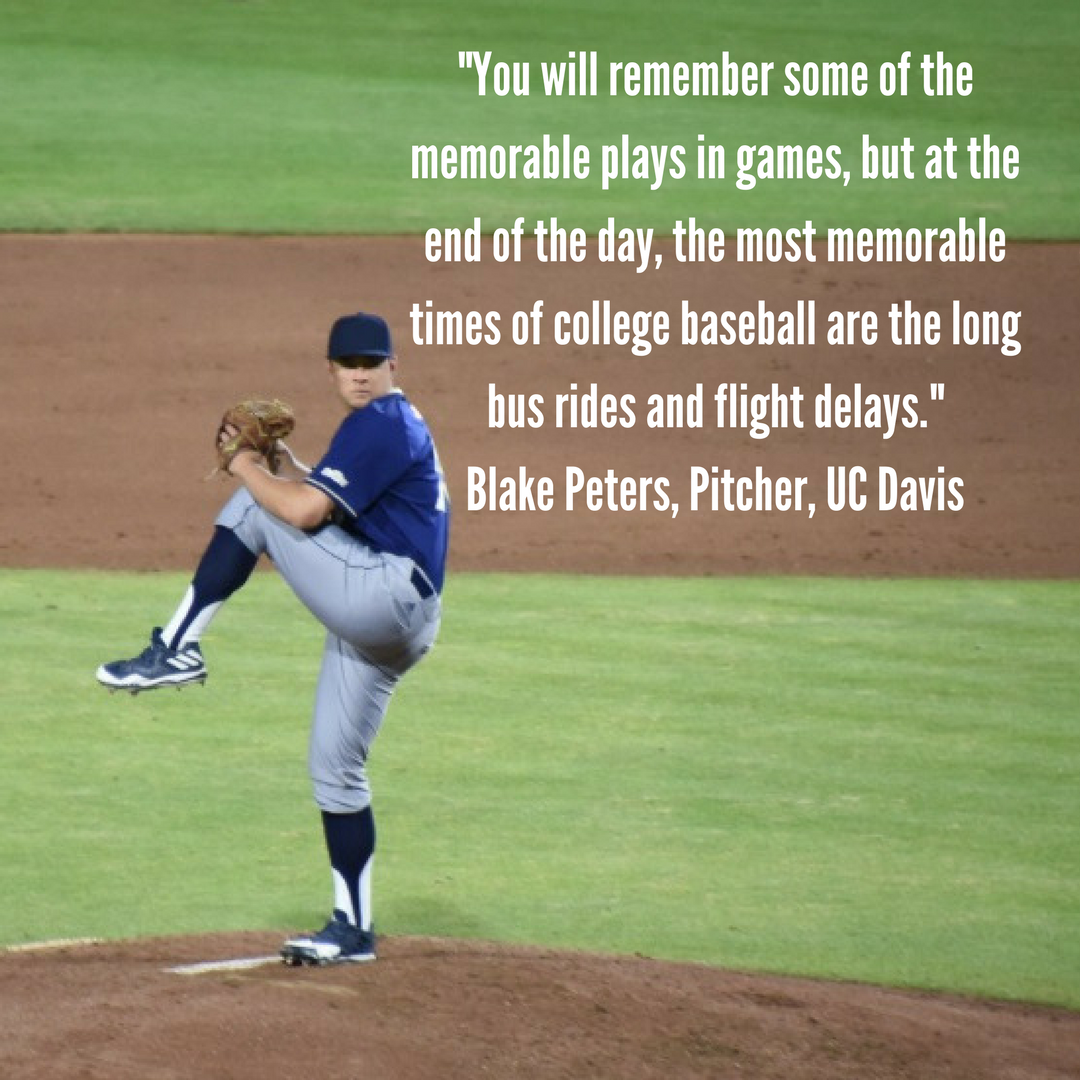 "You will remember some of the memorable plays in games, but at the end of the day, the most memorable times of college baseball are the long bus rides and flight delays."
Blake Peters, Pitcher, UC Davis